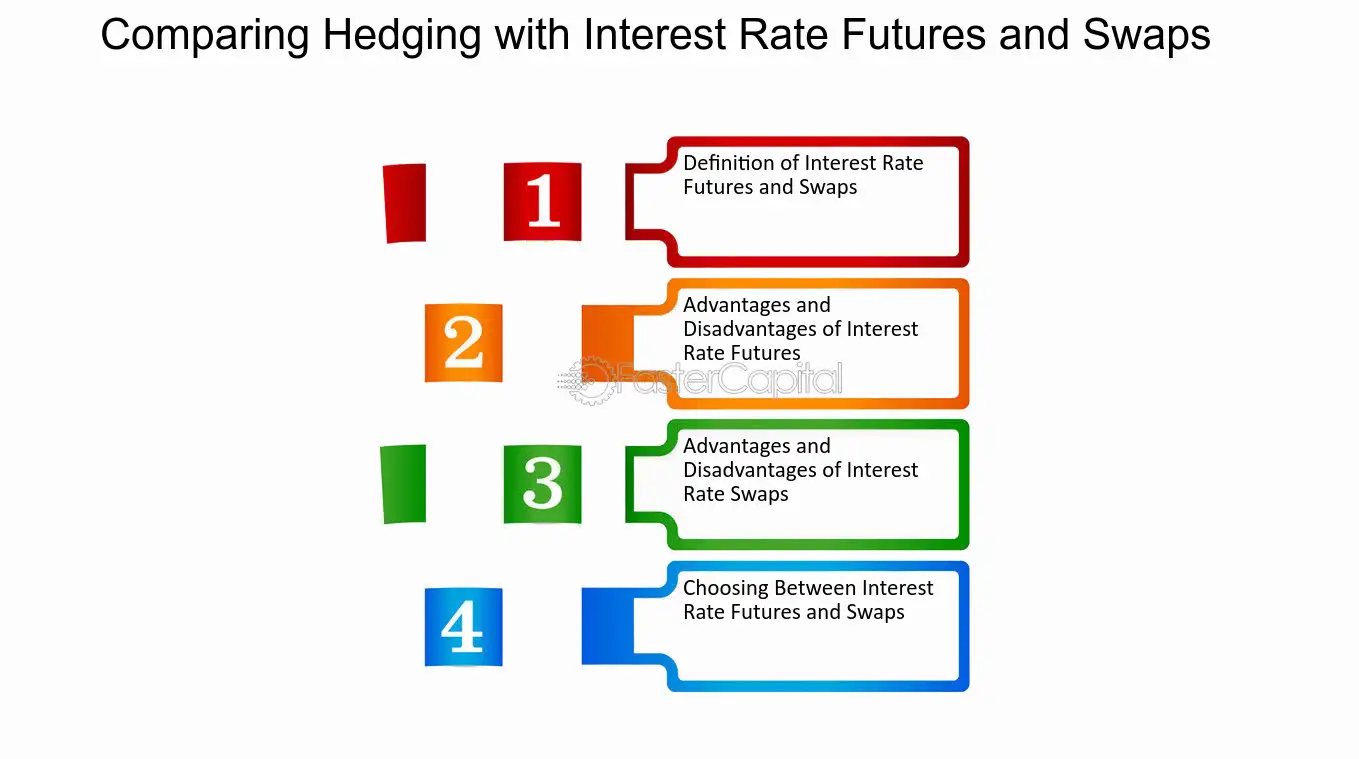 Comparing Hedging with Interest Rate Futures and Swaps

1

Definition of Interest Rate Futures and Swaps

2

Advantages and Disadvantages of Interest Rate Futures

3

Advantages and Disadvantages of Interest Rate Swaps

4

Choosing Between Interest Rate Futures and Swaps

FasterCapital